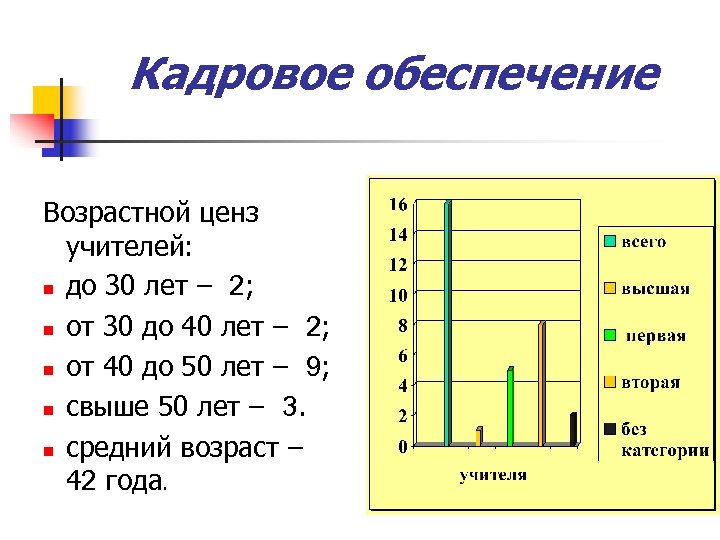 Кадровое обеспечение

Возрастной ценз учителей:

- до 30 лет – 2;
- от 30 до 40 лет – 2;
- от 40 до 50 лет – 9;
- свыше 50 лет – 3.
- средний возраст – 42 года.

16
14
12
10
8
6
4
2
0

учителя

всего
высшая
первая
вторая
без категории